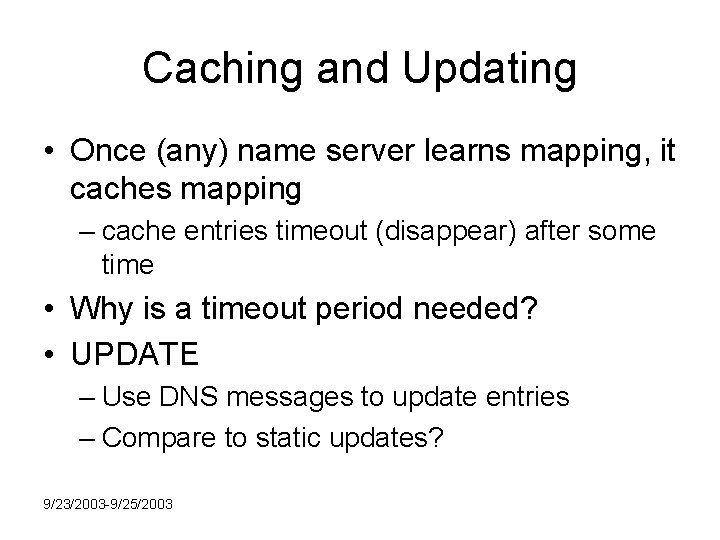 Caching and Updating

• Once (any) name server learns mapping, it caches mapping

– cache entries timeout (disappear) after some time

• Why is a timeout period needed?

• UPDATE

– Use DNS messages to update entries

– Compare to static updates?

9/23/2003-9/25/2003